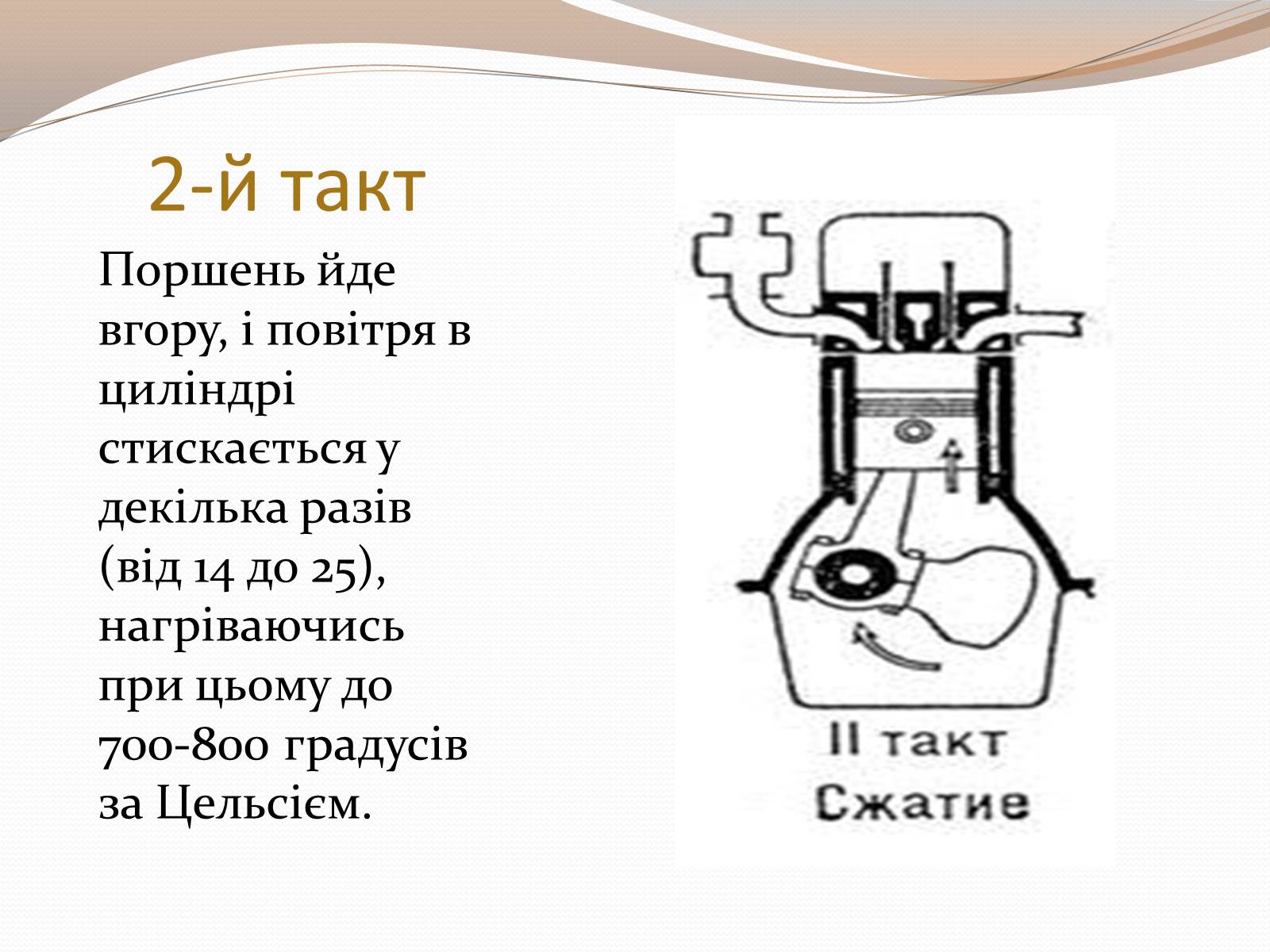 2-й такт

Поршень йде вгору, і повітря в циліндрі стискається у декілька разів (від 14 до 25), нагріваючись при цьому до 700-800 градусів за Цельсієм.

II такт
Сжатие